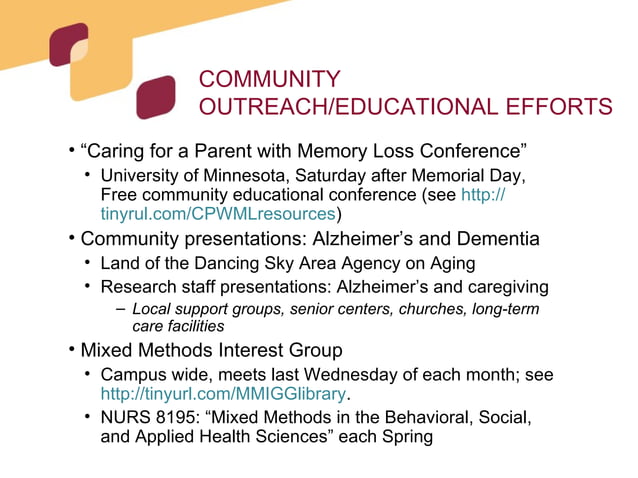 COMMUNITY OUTREACH/EDUCATIONAL EFFORTS

• "Caring for a Parent with Memory Loss Conference"
  • University of Minnesota, Saturday after Memorial Day, Free community educational conference (see http://tinyrul.com/CPWMLresources)
• Community presentations: Alzheimer's and Dementia
  • Land of the Dancing Sky Area Agency on Aging
  • Research staff presentations: Alzheimer's and caregiving
    – Local support groups, senior centers, churches, long-term care facilities
• Mixed Methods Interest Group
  • Campus wide, meets last Wednesday of each month; see http://tinyurl.com/MMIGGlibrary.
  • NURS 8195: "Mixed Methods in the Behavioral, Social, and Applied Health Sciences" each Spring